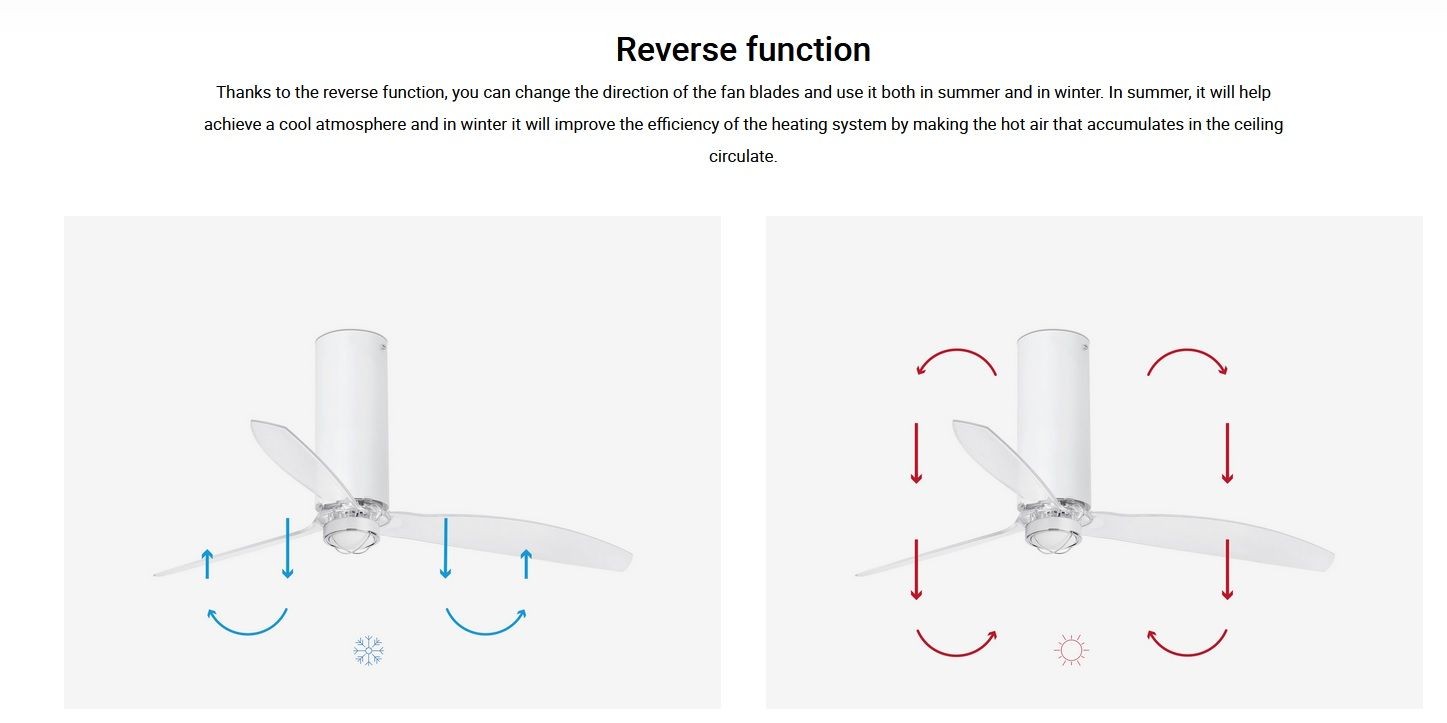 Reverse function

Thanks to the reverse function, you can change the direction of the fan blades and use it both in summer and in winter. In summer, it will help achieve a cool atmosphere and in winter it will improve the efficiency of the heating system by making the hot air that accumulates in the ceiling circulate.